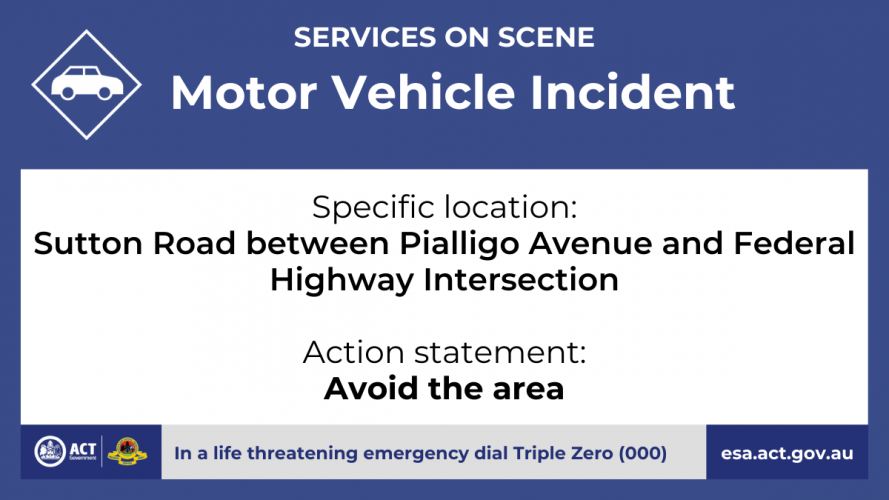 SERVICES ON SCENE
Motor Vehicle Incident

Specific location:
Sutton Road between Pialligo Avenue and Federal Highway Intersection

Action statement:
Avoid the area

ACT Government

In a life threatening emergency dial Triple Zero (000)

esa.act.gov.au